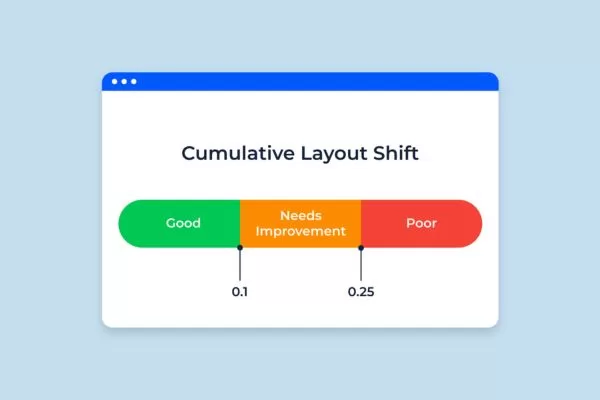 Cumulative Layout Shift

Good

Needs Improvement

Poor

0.1

0.25